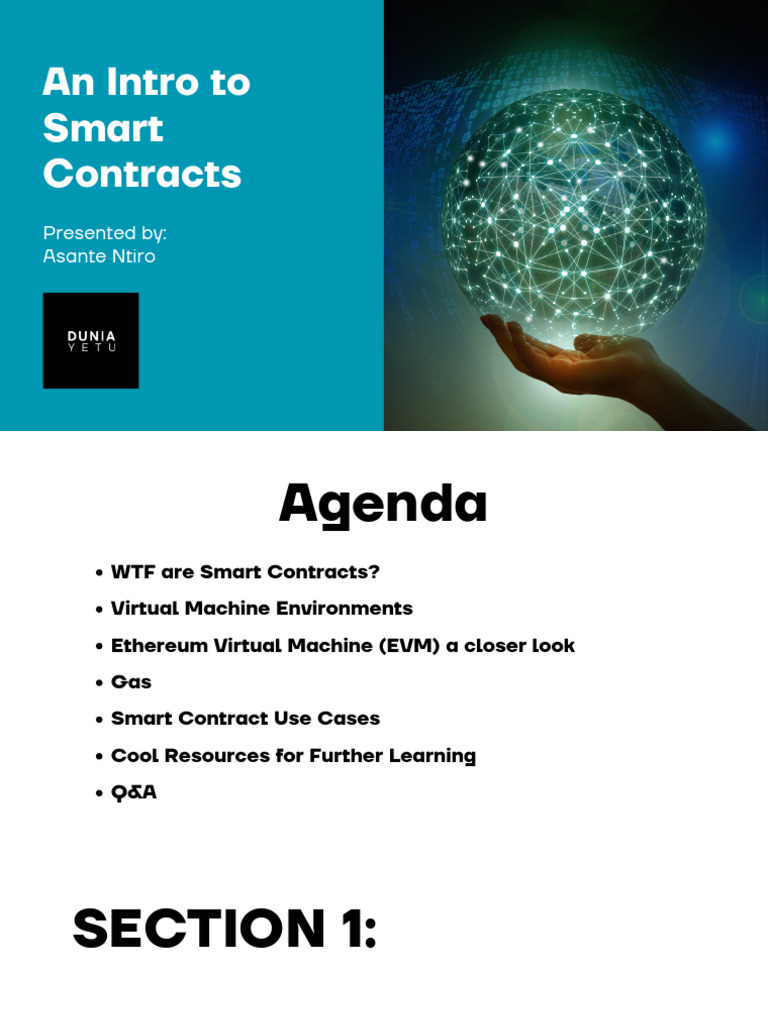 An Intro to Smart Contracts

Presented by:
Asante Ntiro

DUNIA
YETU

Agenda

• WTF are Smart Contracts?
• Virtual Machine Environments
• Ethereum Virtual Machine (EVM) a closer look
• Gas
• Smart Contract Use Cases
• Cool Resources for Further Learning
• Q&A

SECTION 1: